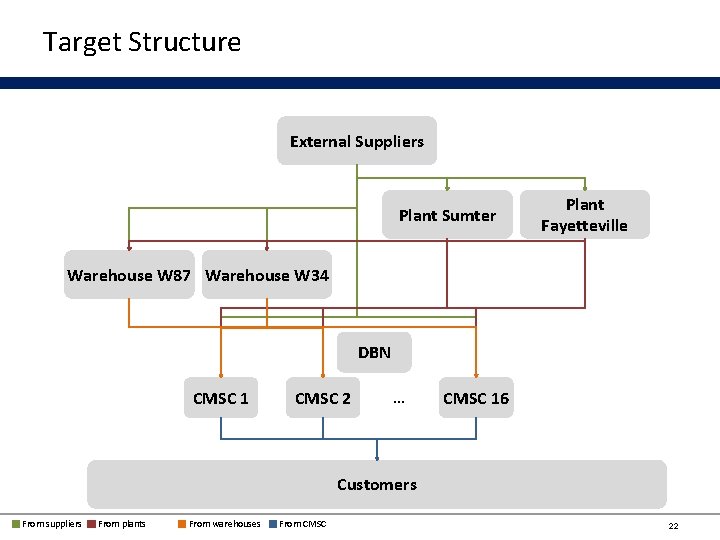 Target Structure

External Suppliers

Plant Sumter

Plant Fayetteville

Warehouse W87

Warehouse W34

DBN

CMSC 1

CMSC 2

...

CMSC 16

Customers

From suppliers From plants From warehouses From CMSC

22